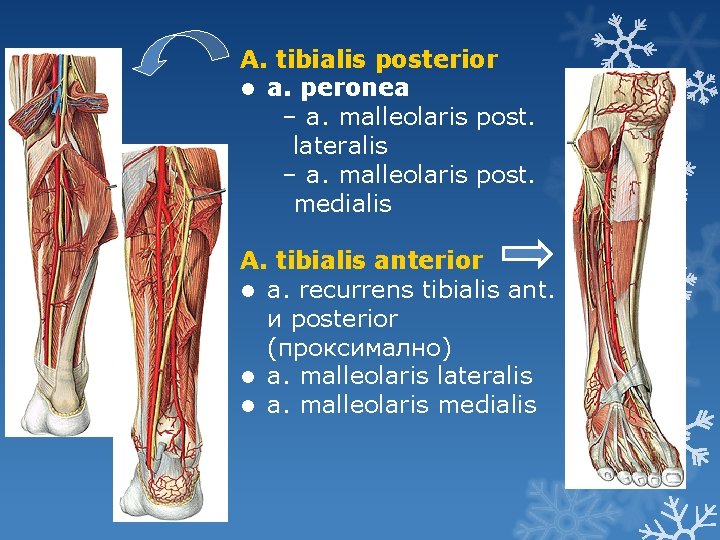 A. tibialis posterior
● a. peronea
– a. malleolaris post. lateralis
– a. malleolaris post. medialis

A. tibialis anterior
● a. recurrens tibialis ant. и posterior (проксимално)
● a. malleolaris lateralis
● a. malleolaris medialis